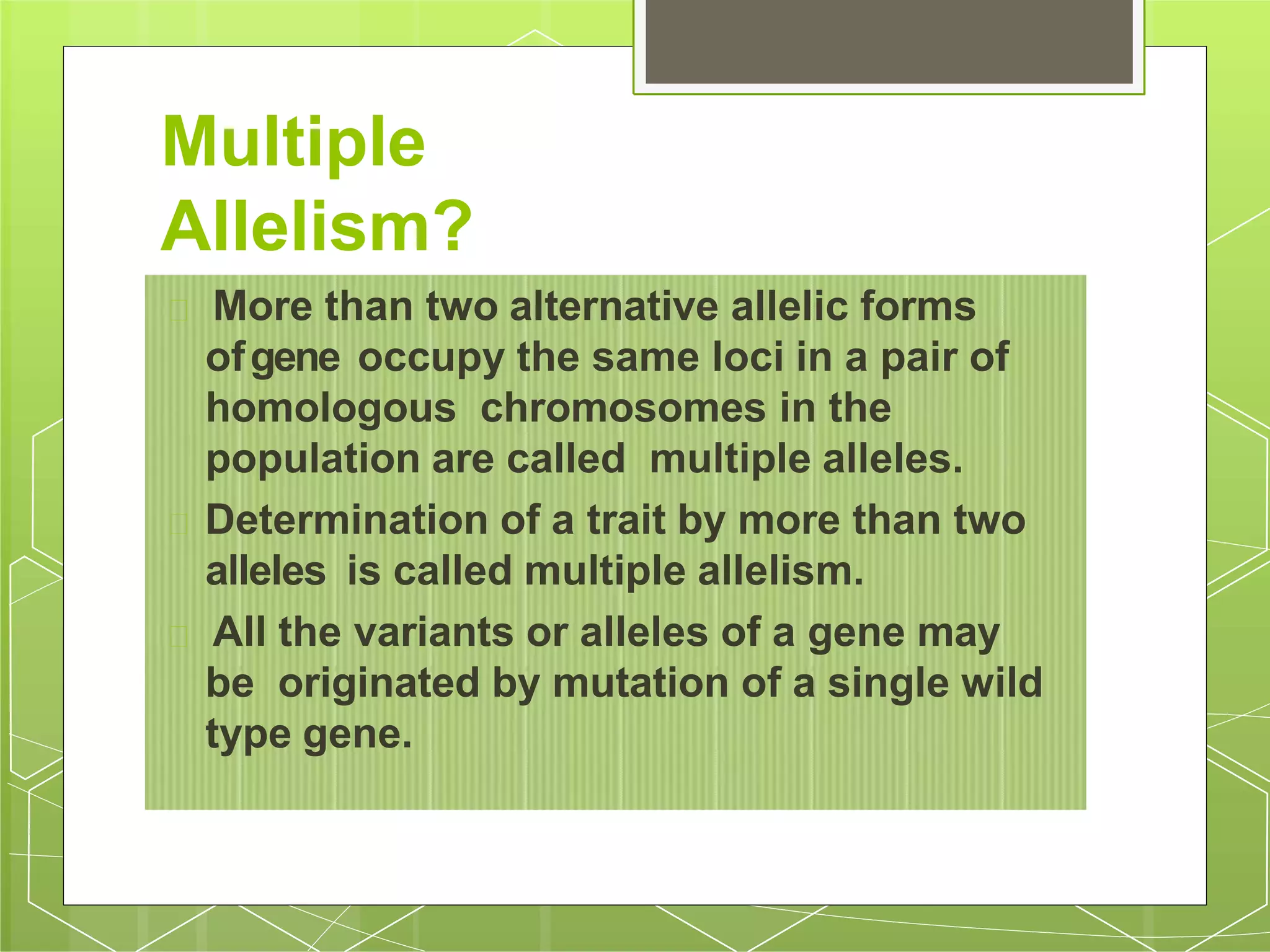 Multiple Allelism?

More than two alternative allelic forms of gene occupy the same loci in a pair of homologous chromosomes in the population are called multiple alleles.

Determination of a trait by more than two alleles is called multiple allelism.

All the variants or alleles of a gene may be originated by mutation of a single wild type gene.